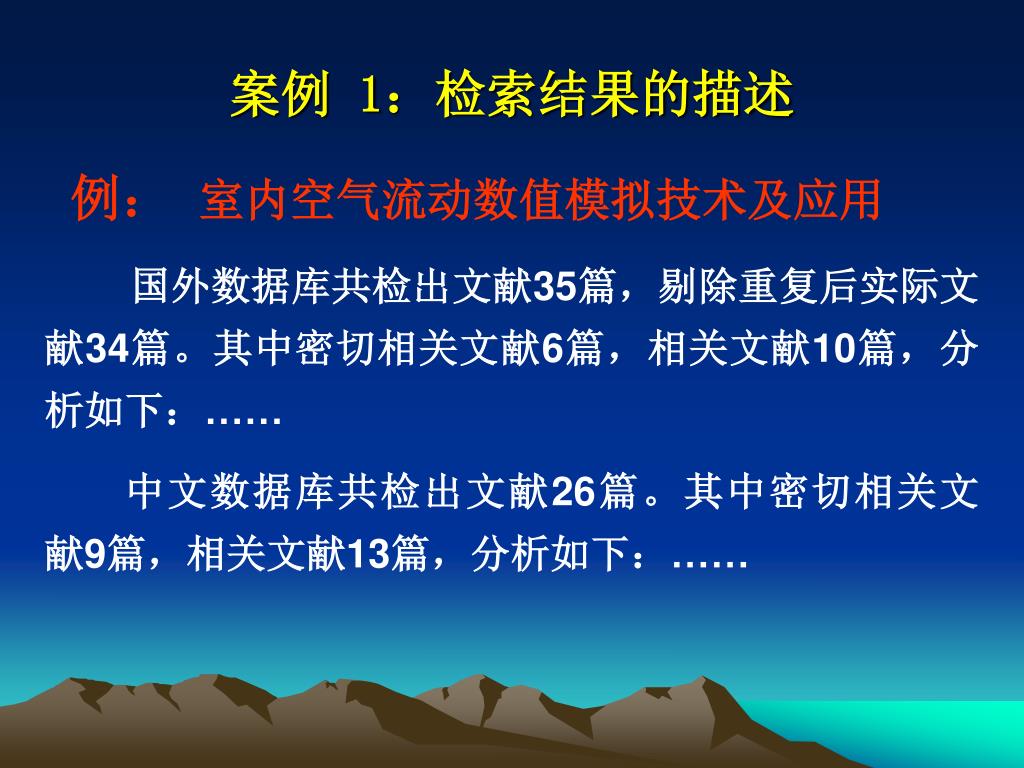 案例 1：检索结果的描述

例： 室内空气流动数值模拟技术及应用

国外数据库共检出文献35篇，剔除重复后实际文献34篇。其中密切相关文献6篇，相关文献10篇，分析如下：……

中文数据库共检出文献26篇。其中密切相关文献9篇，相关文献13篇，分析如下：……